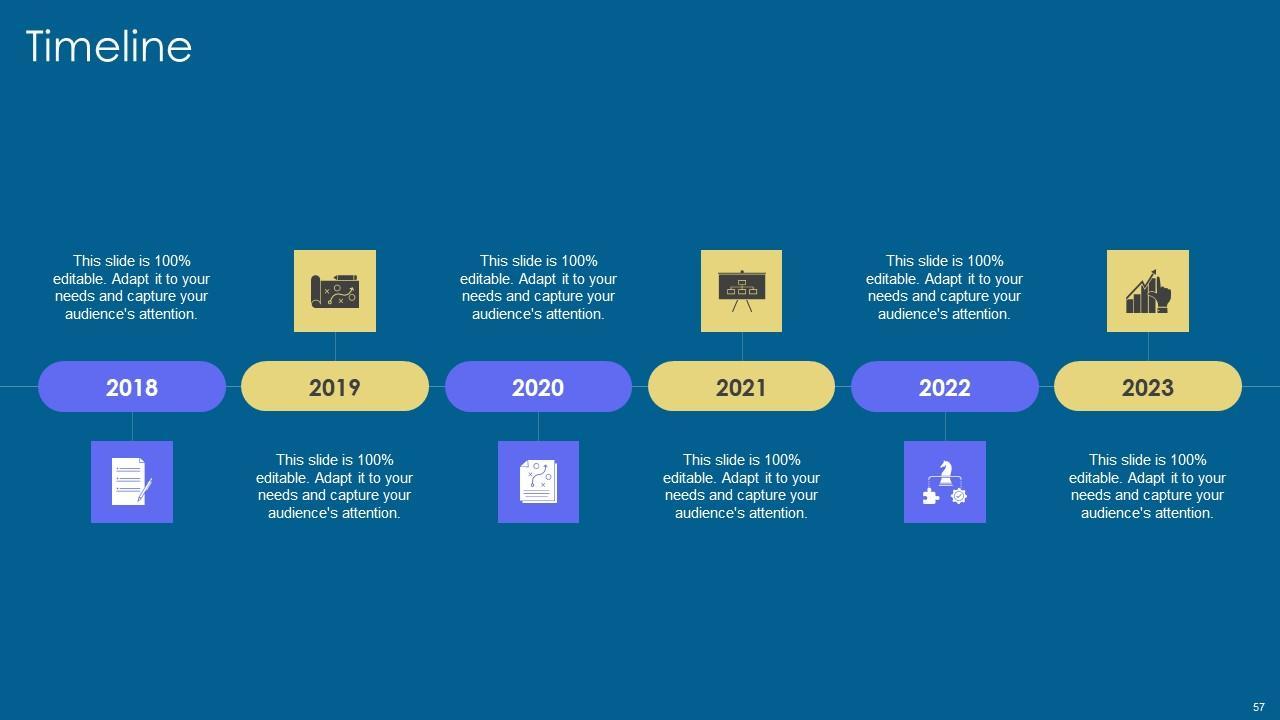 Timeline

This slide is 100% editable. Adapt it to your needs and capture your audience's attention.

2018

2019

This slide is 100% editable. Adapt it to your needs and capture your audience's attention.

This slide is 100% editable. Adapt it to your needs and capture your audience's attention.

2020

2021

This slide is 100% editable. Adapt it to your needs and capture your audience's attention.

This slide is 100% editable. Adapt it to your needs and capture your audience's attention.

2022

2023

This slide is 100% editable. Adapt it to your needs and capture your audience's attention.

57